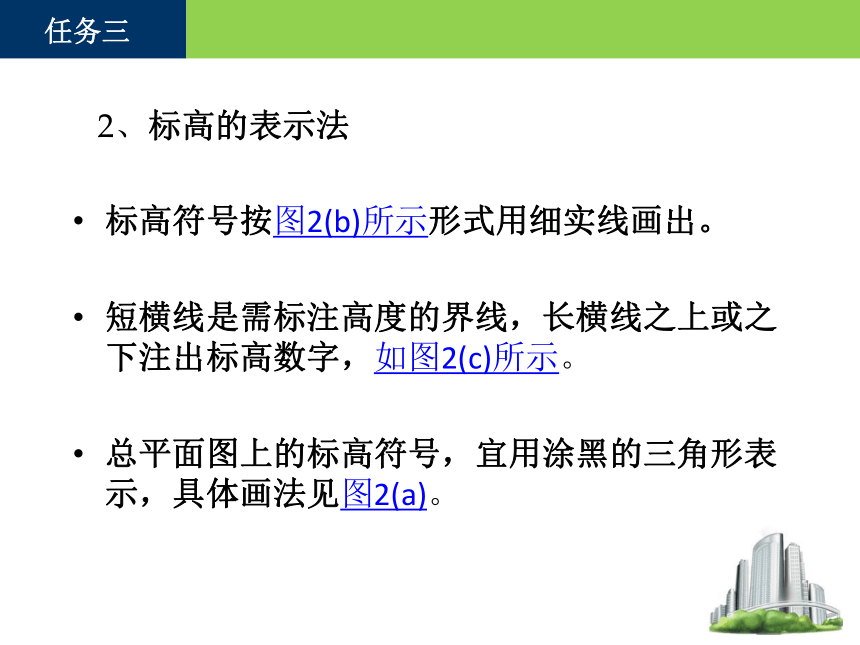 任务三

2、标高的表示法

• 标高符号按图2(b)所示形式用细实线画出。

• 短横线是需标注高度的界线，长横线之上或之下注出标高数字，如图2(c)所示。

• 总平面图上的标高符号，宜用涂黑的三角形表示，具体画法见图2(a)。